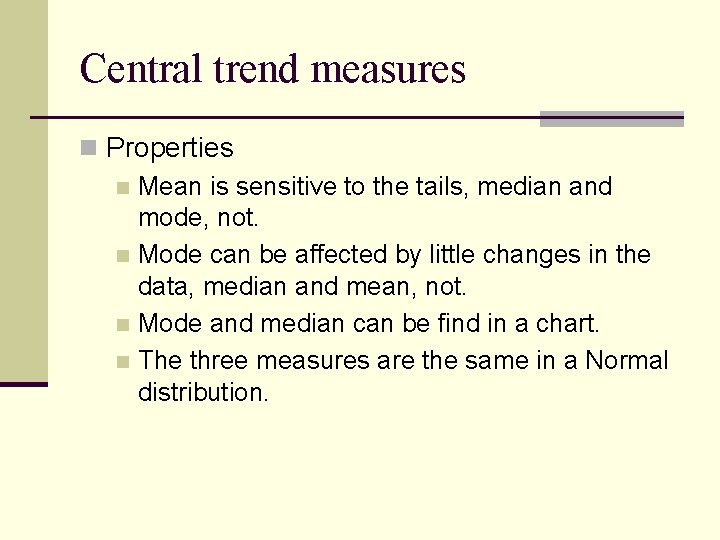 Central trend measures

Properties

Mean is sensitive to the tails, median and mode, not.

Mode can be affected by little changes in the data, median and mean, not.

Mode and median can be find in a chart.

The three measures are the same in a Normal distribution.